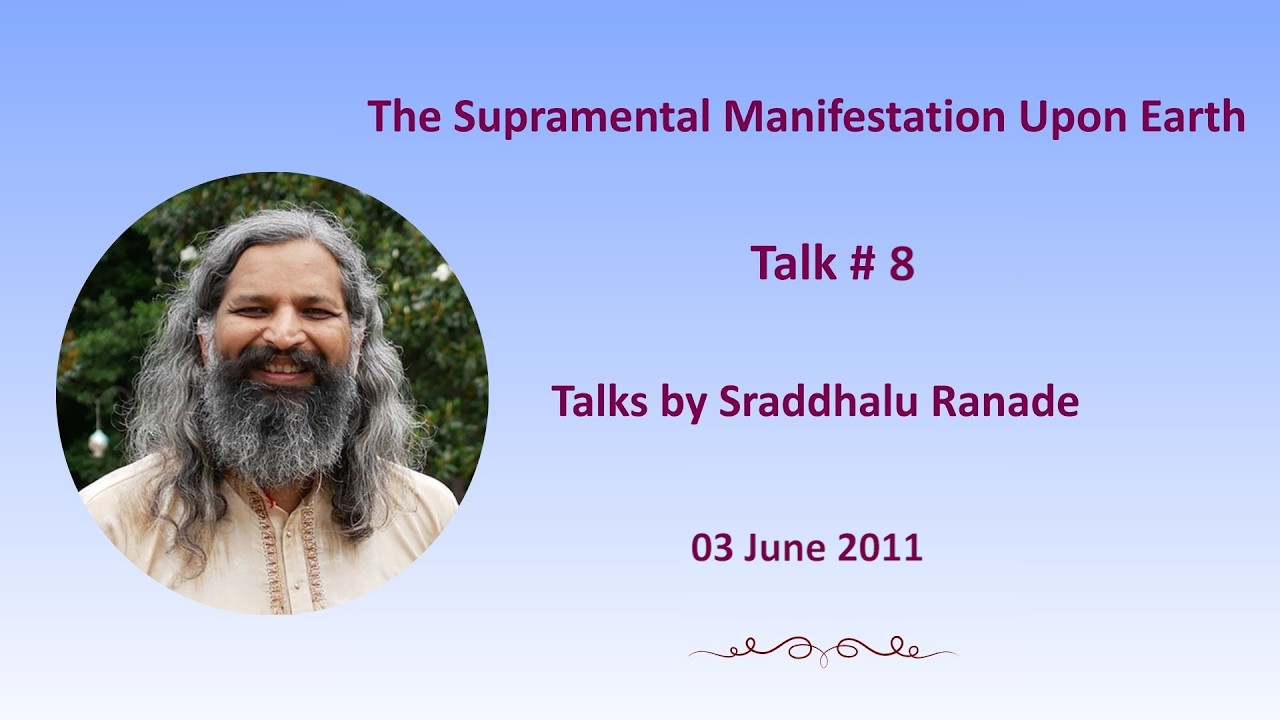 The Supramental Manifestation Upon Earth

Talk # 8

Talks by Sraddhalu Ranade

03 June 2011